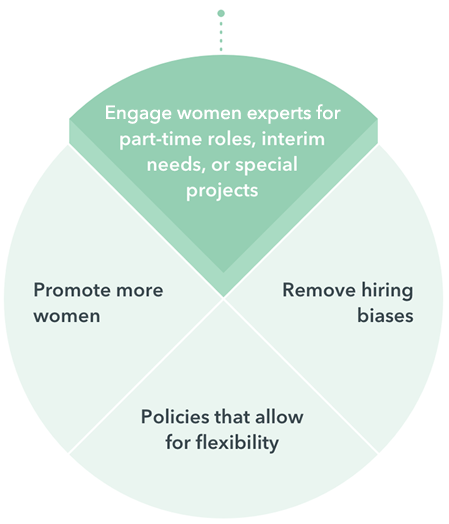 Engage women experts for part-time roles, interim needs, or special projects

Promote more women

Remove hiring biases

Policies that allow for flexibility